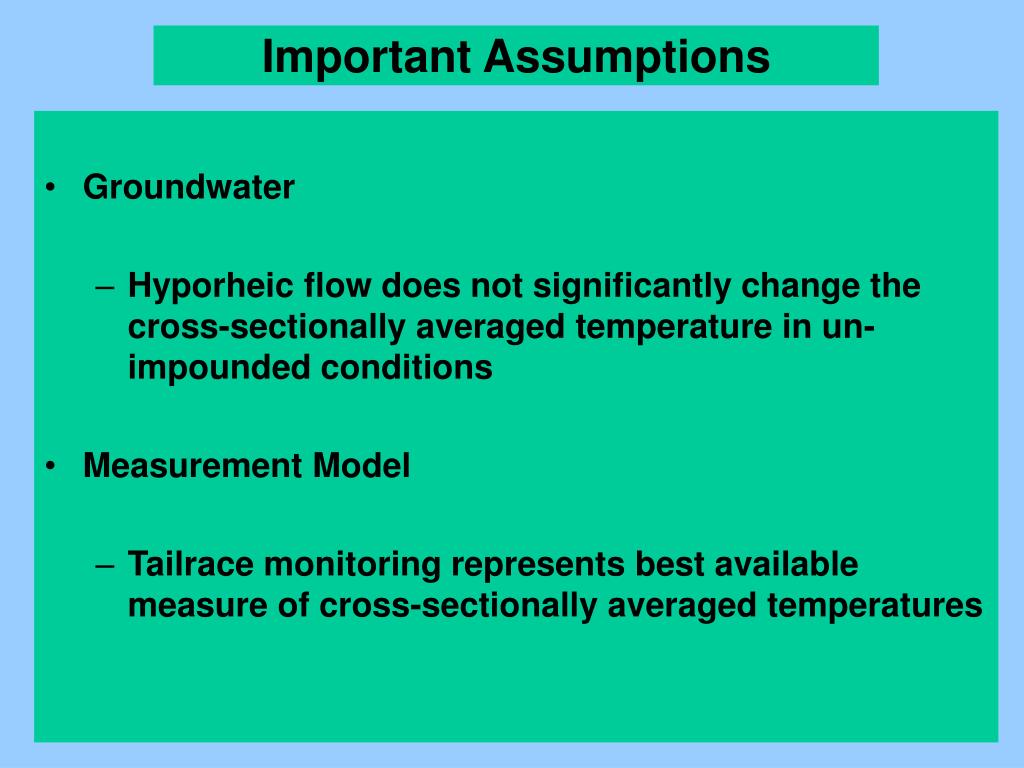 Important Assumptions

• Groundwater

– Hyporheic flow does not significantly change the cross-sectionally averaged temperature in un-impounded conditions

• Measurement Model

– Tailrace monitoring represents best available measure of cross-sectionally averaged temperatures